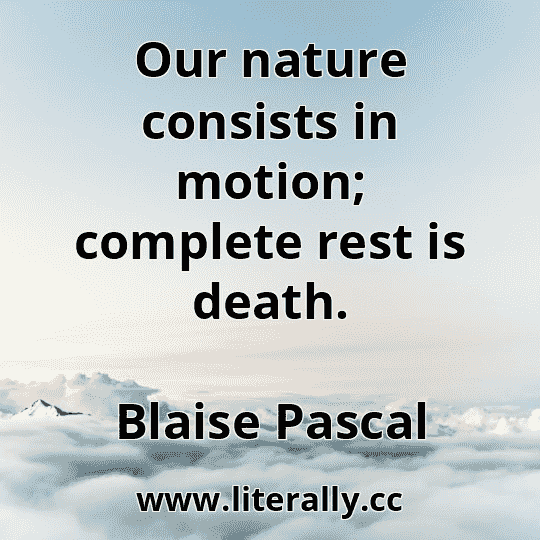 Our nature consists in motion; complete rest is death.

Blaise Pascal

www.literally.cc